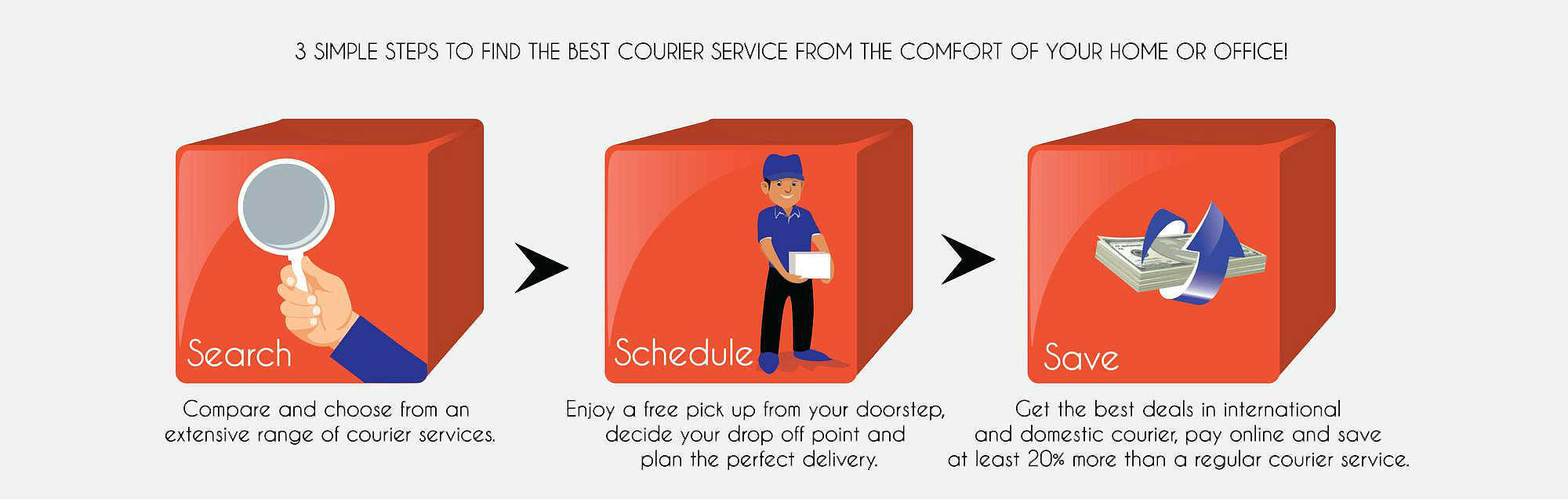 3 SIMPLE STEPS TO FIND THE BEST COURIER SERVICE FROM THE COMFORT OF YOUR HOME OR OFFICE!

Search

Compare and choose from an extensive range of courier services.

Schedule

Enjoy a free pick up from your doorstep, decide your drop off point and plan the perfect delivery.

Save

Get the best deals in international and domestic courier, pay online and save at least 20% more than a regular courier service.